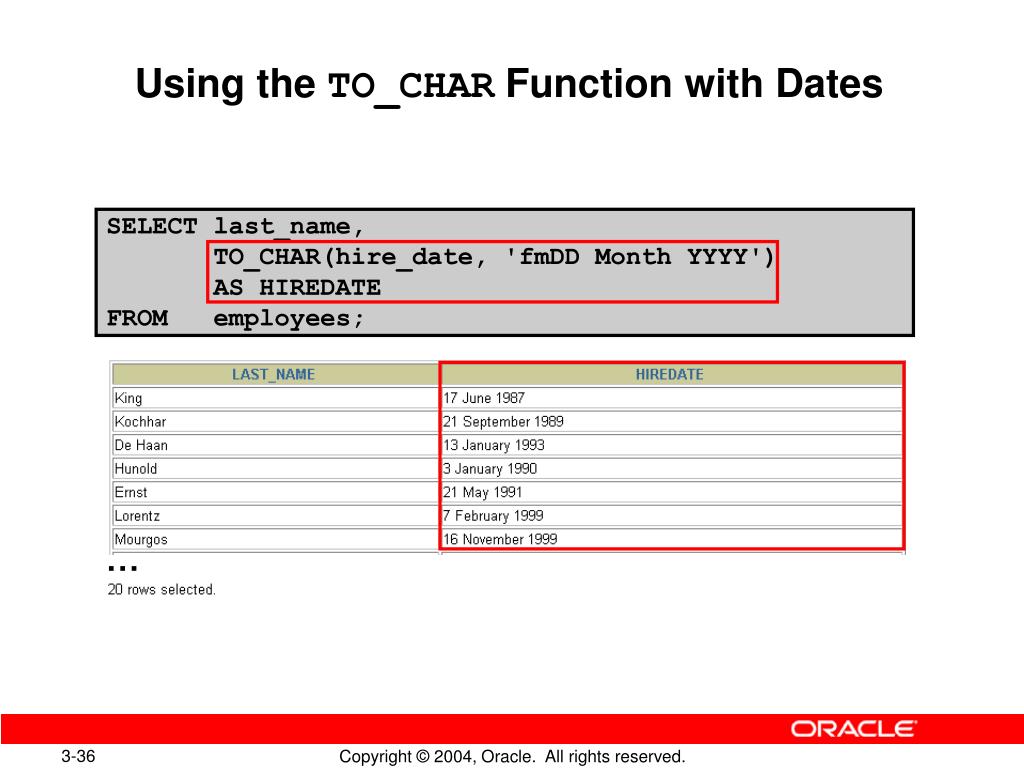 Using the TO_CHAR Function with Dates

SELECT last_name,
       TO_CHAR(hire_date, 'fmDD Month YYYY')
       AS HIREDATE
FROM   employees;

| LAST_NAME | HIREDATE |
|---|---|
| King | 17 June 1987 |
| Kochhar | 21 September 1989 |
| De Haan | 13 January 1993 |
| Hunold | 3 January 1990 |
| Ernst | 21 May 1991 |
| Lorentz | 7 February 1999 |
| Mourgos | 16 November 1999 |

...
20 rows selected.

ORACLE

3-36

Copyright © 2004, Oracle. All rights reserved.